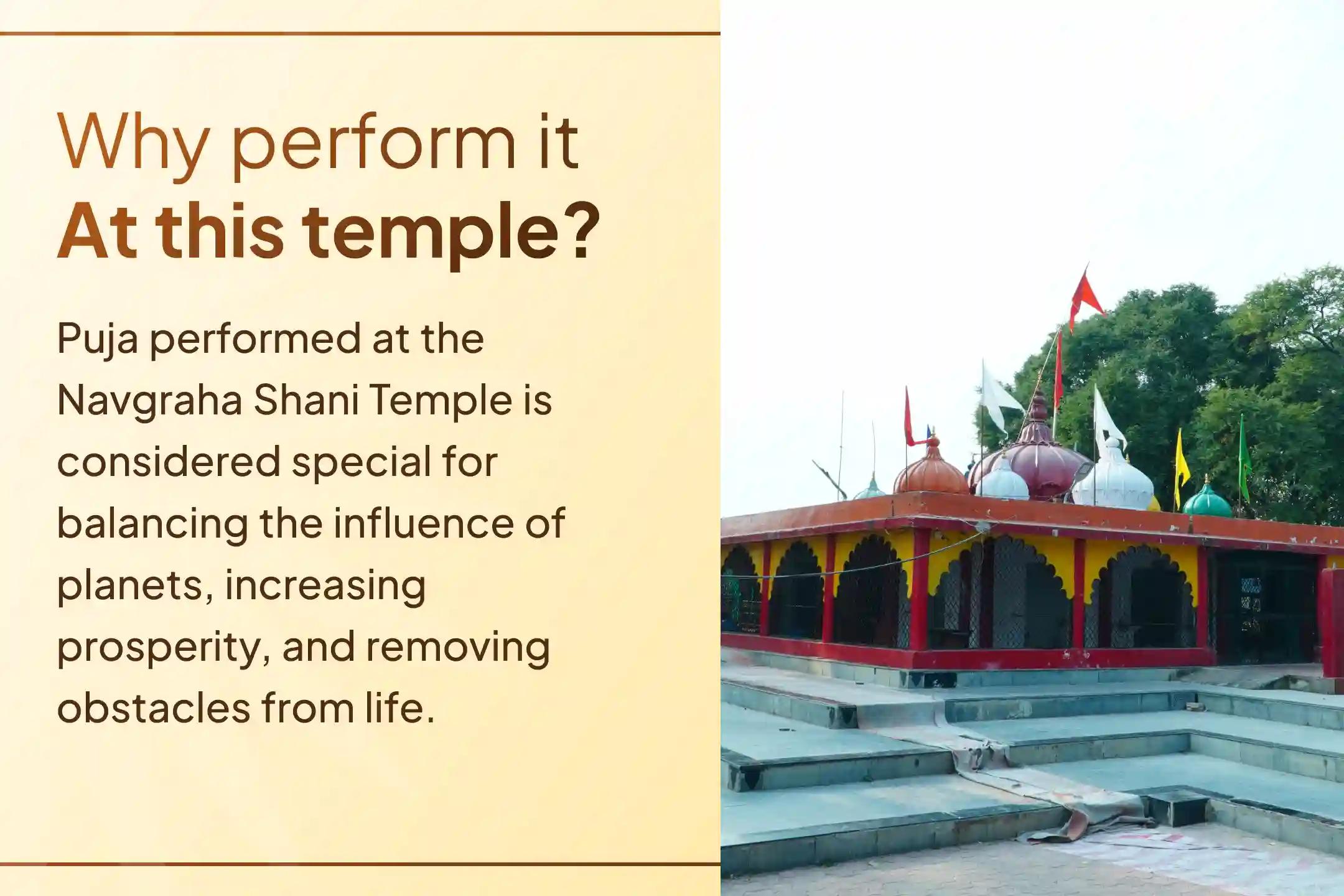 Why perform it
At this temple?

Puja performed at the Navgraha Shani Temple is considered special for balancing the influence of planets, increasing prosperity, and removing obstacles from life.